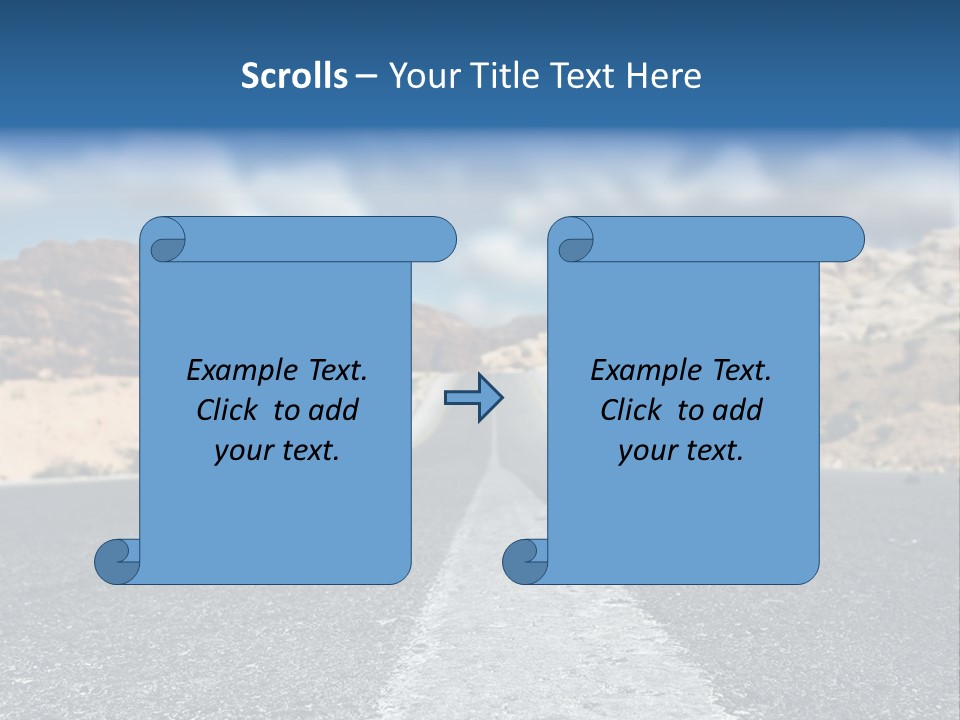 Scrolls – Your Title Text Here

Example Text. Click to add your text.

Example Text. Click to add your text.